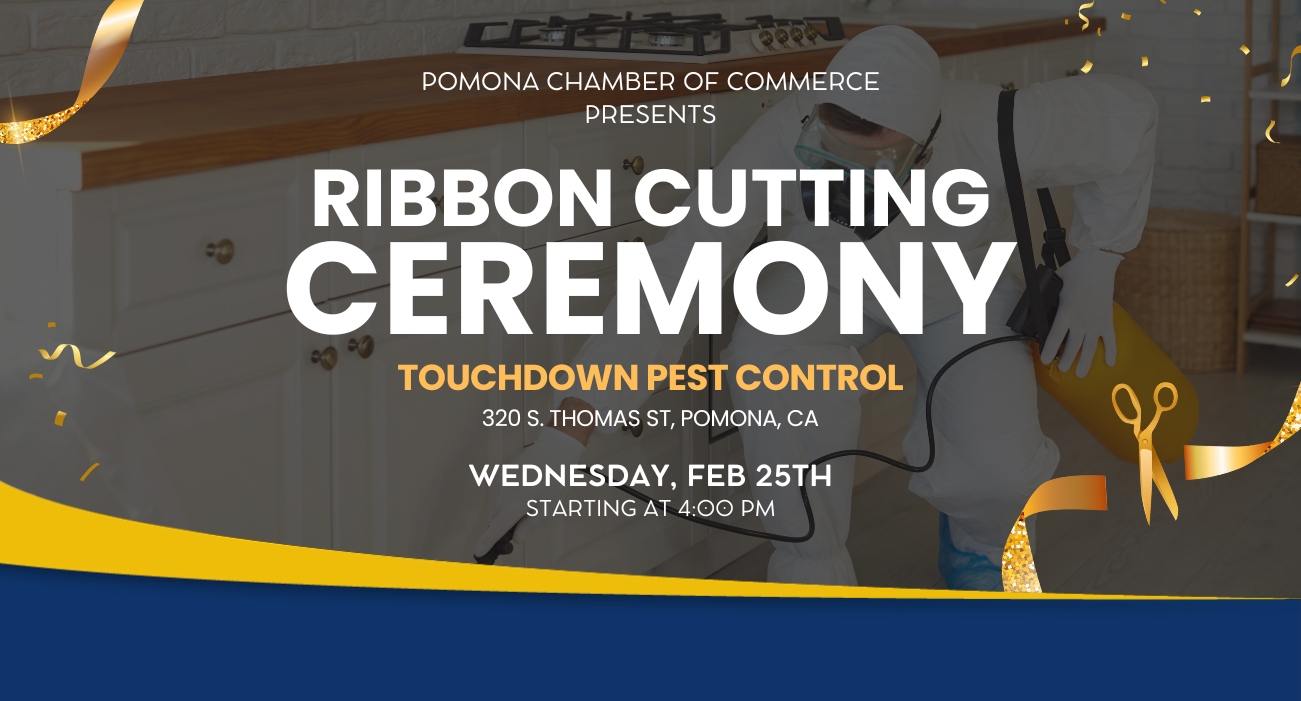 POMONA CHAMBER OF COMMERCE PRESENTS

RIBBON CUTTING CEREMONY

TOUCHDOWN PEST CONTROL

320 S. THOMAS ST, POMONA, CA

WEDNESDAY, FEB 25TH

STARTING AT 4:00 PM